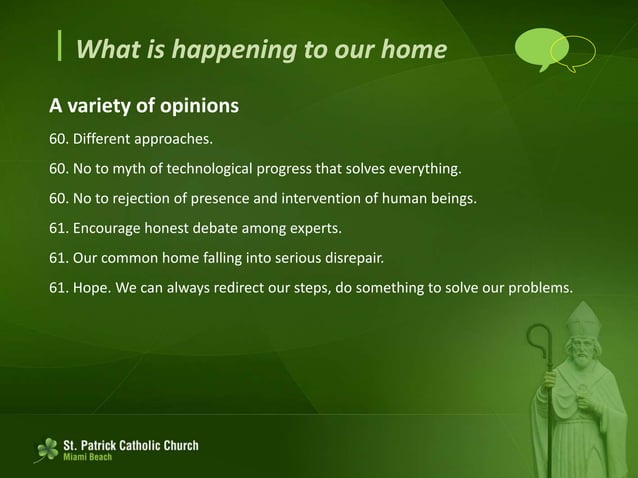 What is happening to our home

A variety of opinions

60. Different approaches.

60. No to myth of technological progress that solves everything.

60. No to rejection of presence and intervention of human beings.

61. Encourage honest debate among experts.

61. Our common home falling into serious disrepair.

61. Hope. We can always redirect our steps, do something to solve our problems.

St. Patrick Catholic Church
Miami Beach